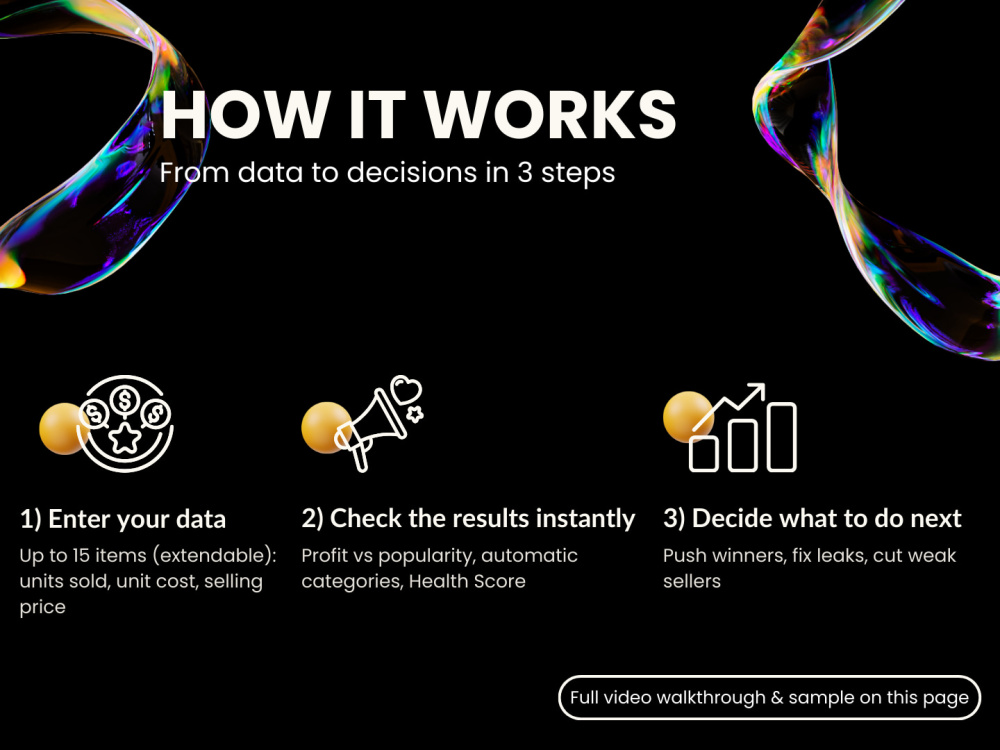 HOW IT WORKS
From data to decisions in 3 steps

1) Enter your data
Up to 15 items (extendable): units sold, unit cost, selling price

2) Check the results instantly
Profit vs popularity, automatic categories, Health Score

3) Decide what to do next
Push winners, fix leaks, cut weak sellers

Full video walkthrough & sample on this page